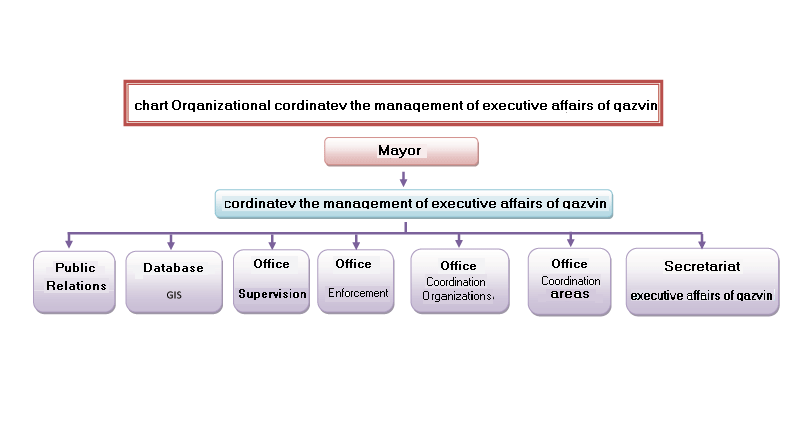 chart Organizational cordinatev the management of executive affairs of qazvin

Mayor

cordinatev the management of executive affairs of qazvin

Public Relations

Database

GIS

Office

Supervision

Office

Enforcement

Office

Coordination Organizations،

Office

Coordination areas

Secretariat

executive affairs of qazvin